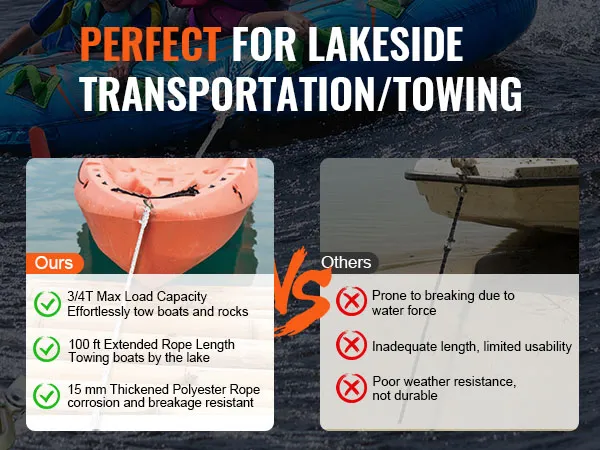 PERFECT FOR LAKESIDE TRANSPORTATION/TOWING

Ours

3/4T Max Load Capacity
Effortlessly tow boats and rocks

100 ft Extended Rope Length
Towing boats by the lake

15 mm Thickened Polyester Rope
corrosion and breakage resistant

VS

Others

Prone to breaking due to water force

Inadequate length, limited usability

Poor weather resistance, not durable